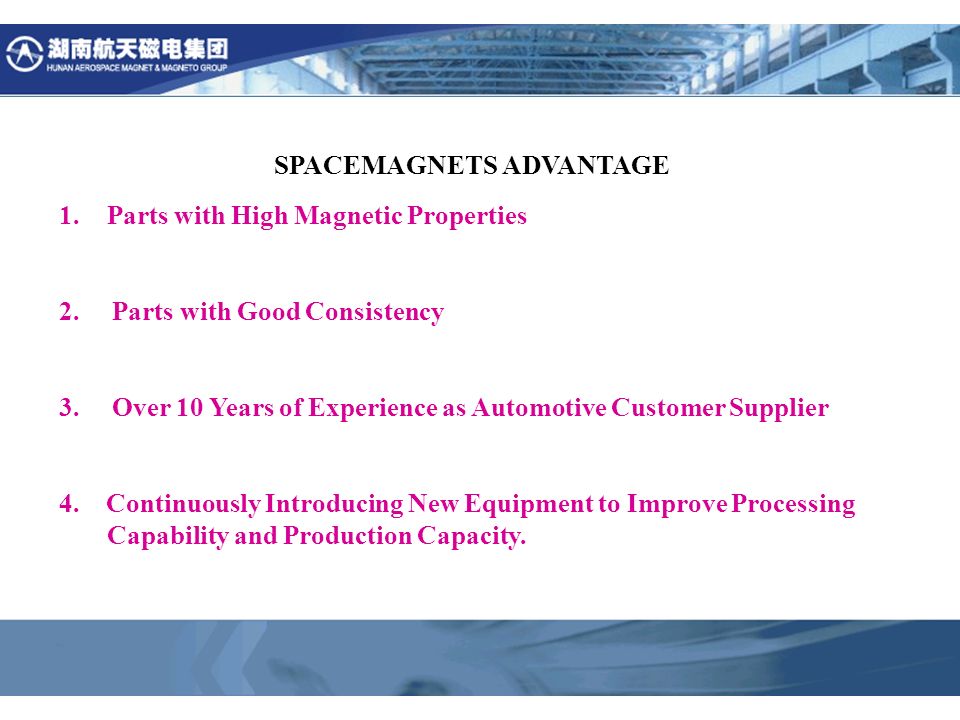 湖南航天磁电集团
HUNAN AEROSPACE MAGNET & MAGNETO GROUP

SPACEMAGNETS ADVANTAGE

1. Parts with High Magnetic Properties

2. Parts with Good Consistency

3. Over 10 Years of Experience as Automotive Customer Supplier

4. Continuously Introducing New Equipment to Improve Processing Capability and Production Capacity.